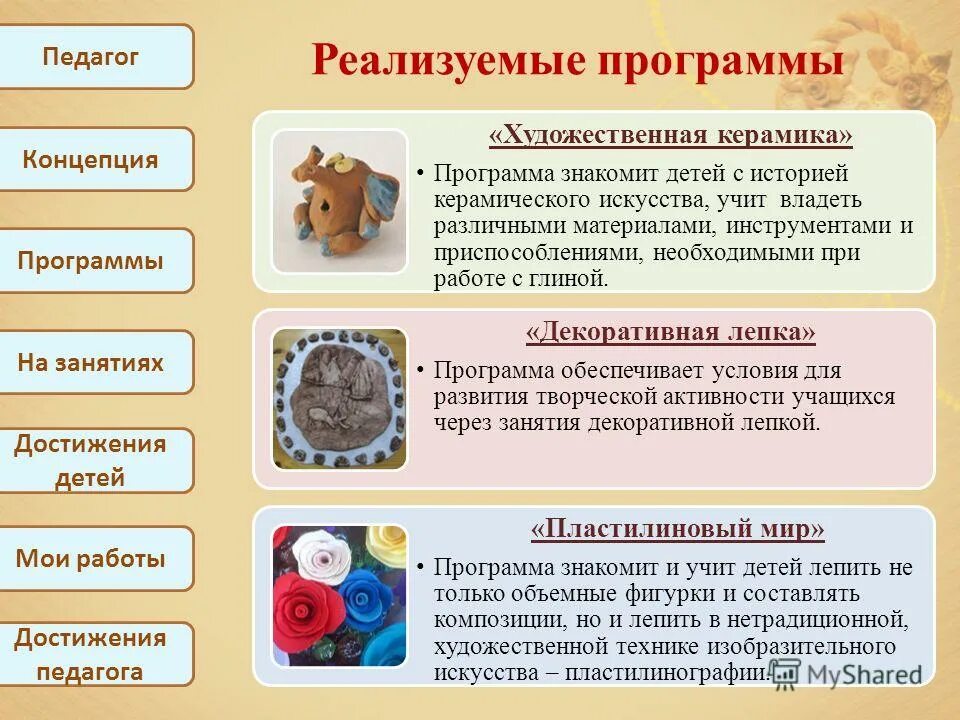 Педагог

Концепция

Программы

На занятиях

Достижения детей

Мои работы

Достижения педагога

Реализуемые программы

«Художественная керамика»

• Программа знакомит детей с историей керамического искусства, учит владеть различными материалами, инструментами и приспособлениями, необходимыми при работе с глиной.

«Декоративная лепка»

• Программа обеспечивает условия для развития творческой активности учащихся через занятия декоративной лепкой.

«Пластилиновый мир»

• Программа знакомит и учит детей лепить не только объемные фигурки и составлять композиции, но и лепить в нетрадиционной, художественной технике изобразительного искусства – пластилинографии.

MyShared